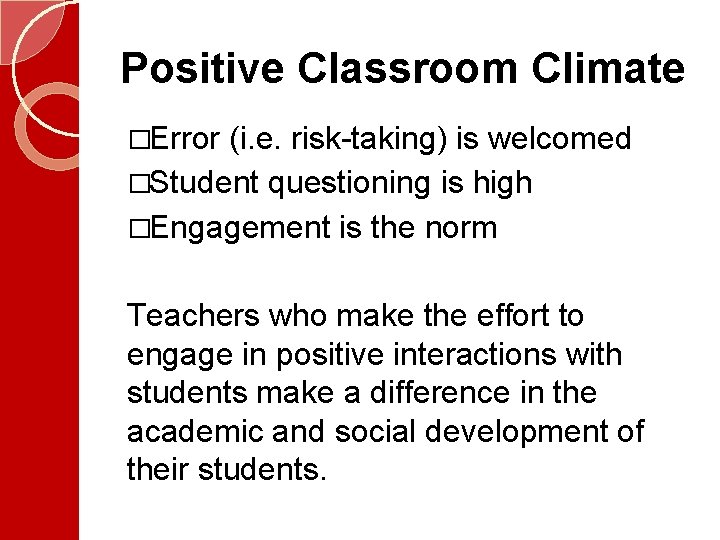 Positive Classroom Climate

□Error (i.e. risk-taking) is welcomed
□Student questioning is high
□Engagement is the norm

Teachers who make the effort to engage in positive interactions with students make a difference in the academic and social development of their students.